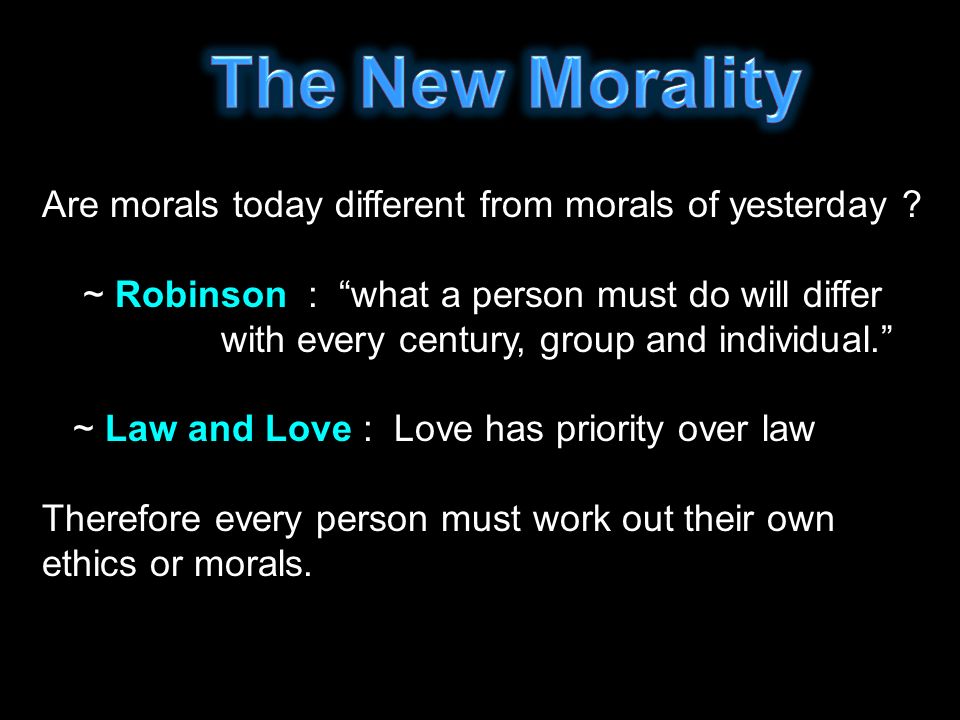 The New Morality

Are morals today different from morals of yesterday ?

~ Robinson : “what a person must do will differ with every century, group and individual.”

~ Law and Love : Love has priority over law

Therefore every person must work out their own ethics or morals.